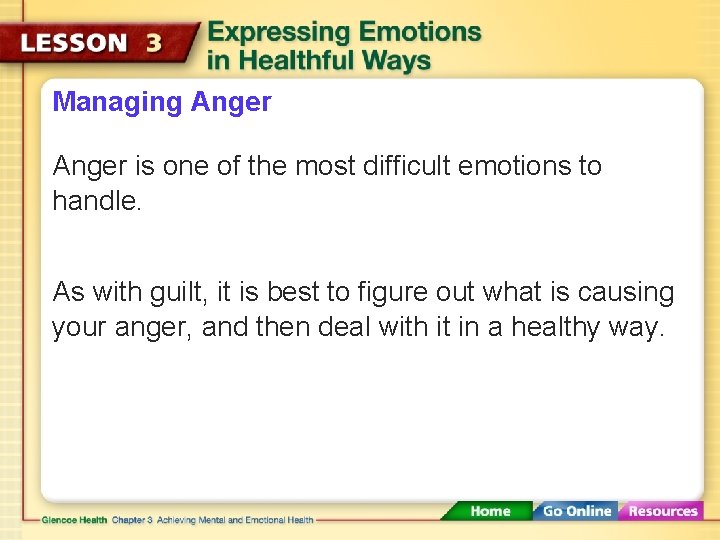 LESSON 3 Expressing Emotions in Healthful Ways

Managing Anger

Anger is one of the most difficult emotions to handle.

As with guilt, it is best to figure out what is causing your anger, and then deal with it in a healthy way.

Glencoe Health Chapter 3 Achieving Mental and Emotional Health

Home Go Online Resources